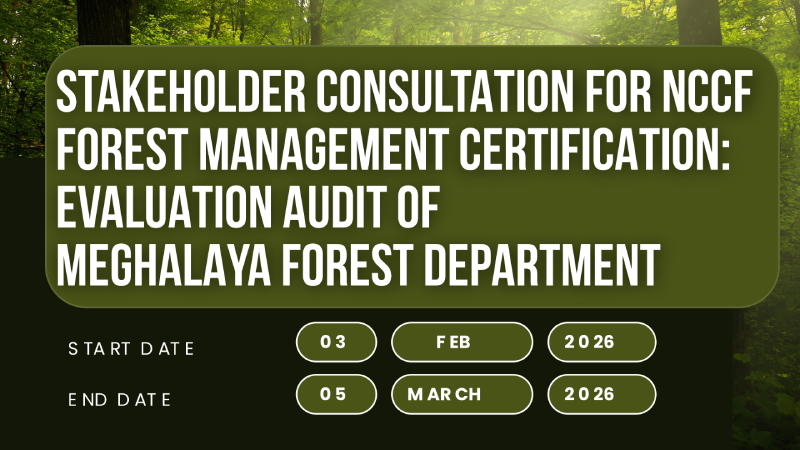 STAKEHOLDER CONSULTATION FOR NCCF FOREST MANAGEMENT CERTIFICATION: EVALUATION AUDIT OF MEGHALAYA FOREST DEPARTMENT

START DATE 03 FEB 2026

END DATE 05 MARCH 2026